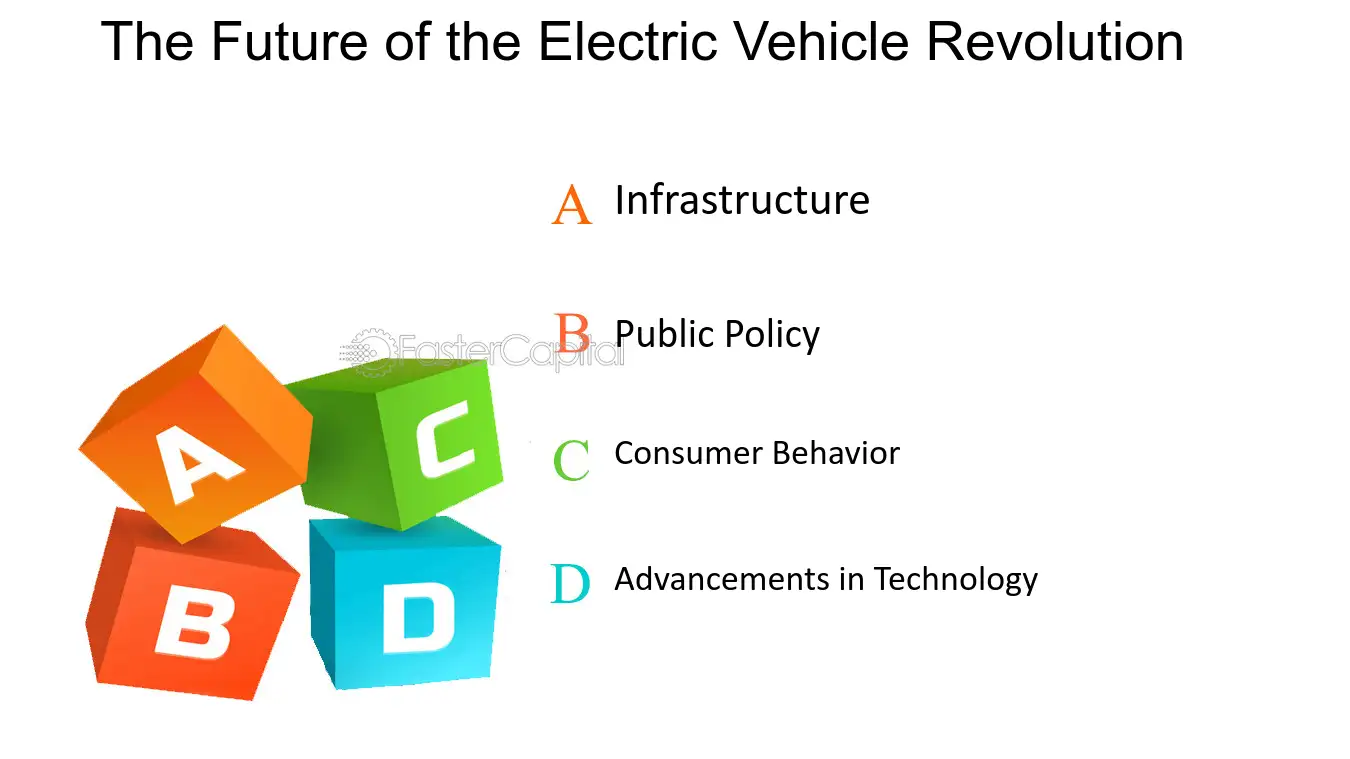 The Future of the Electric Vehicle Revolution

A Infrastructure

B Public Policy

C Consumer Behavior

D Advancements in Technology

A
C
B
D

FasterCapital